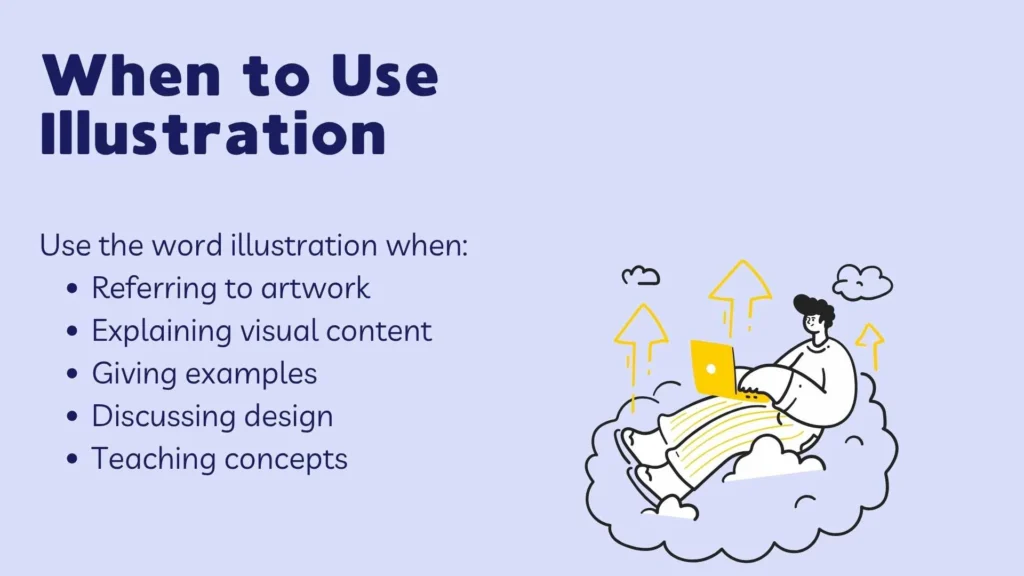 When to Use Illustration

Use the word illustration when:
- Referring to artwork
- Explaining visual content
- Giving examples
- Discussing design
- Teaching concepts